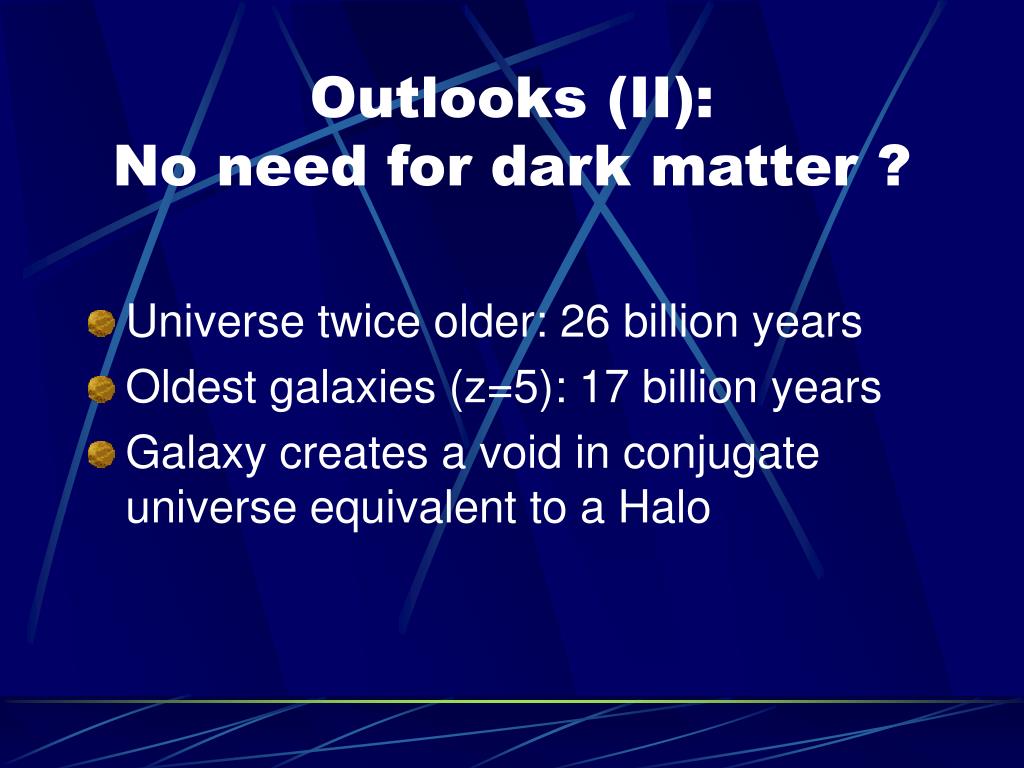 Outlooks (II):
No need for dark matter ?

Universe twice older: 26 billion years
Oldest galaxies (z=5): 17 billion years
Galaxy creates a void in conjugate universe equivalent to a Halo